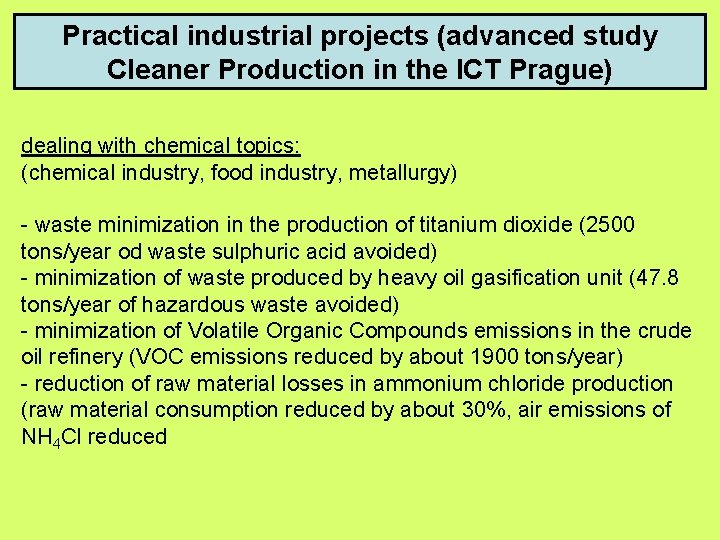 Practical industrial projects (advanced study Cleaner Production in the ICT Prague)

dealing with chemical topics:
(chemical industry, food industry, metallurgy)

- waste minimization in the production of titanium dioxide (2500 tons/year od waste sulphuric acid avoided)
- minimization of waste produced by heavy oil gasification unit (47.8 tons/year of hazardous waste avoided)
- minimization of Volatile Organic Compounds emissions in the crude oil refinery (VOC emissions reduced by about 1900 tons/year)
- reduction of raw material losses in ammonium chloride production (raw material consumption reduced by about 30%, air emissions of $NH_4Cl$ reduced